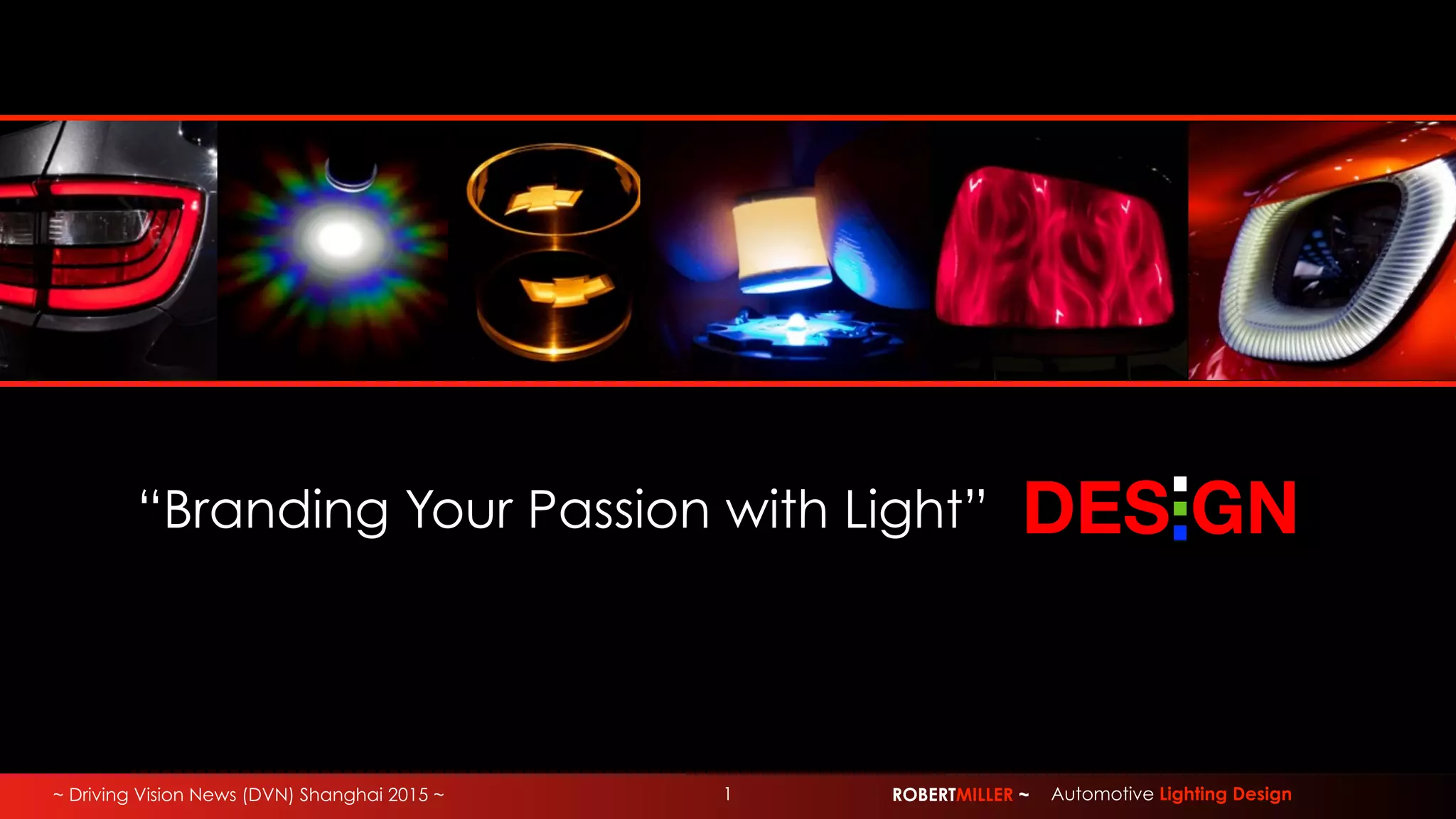 "Branding Your Passion with Light" DESIGN

~ Driving Vision News (DVN) Shanghai 2015 ~

1

ROBERTMILLER ~ Automotive Lighting Design